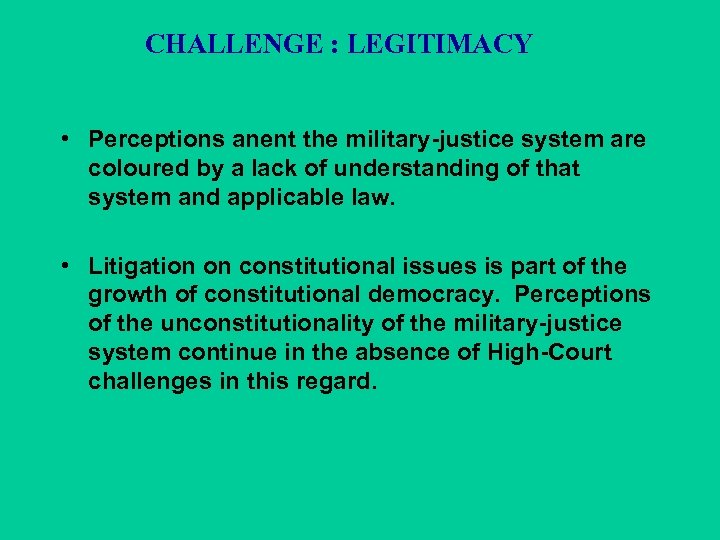 CHALLENGE : LEGITIMACY

• Perceptions anent the military-justice system are coloured by a lack of understanding of that system and applicable law.

• Litigation on constitutional issues is part of the growth of constitutional democracy. Perceptions of the unconstitutionality of the military-justice system continue in the absence of High-Court challenges in this regard.